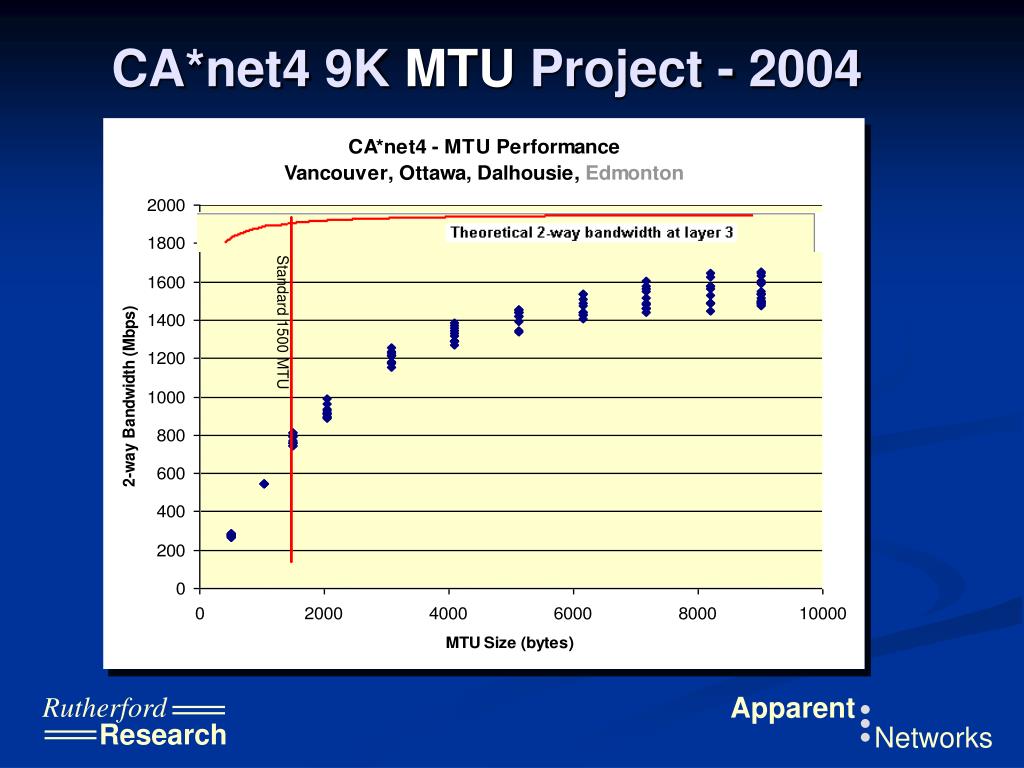 CA*net4 9K MTU Project - 2004

CA*net4 - MTU Performance
Vancouver, Ottawa, Dalhousie, Edmonton

Theoretical 2-way bandwidth at layer 3

Standard 1500 MTU

2-way Bandwidth (Mbps)

2000
1800
1600
1400
1200
1000
800
600
400
200
0

0
2000
4000
6000
8000
10000

MTU Size (bytes)

Rutherford
Research

Apparent
Networks